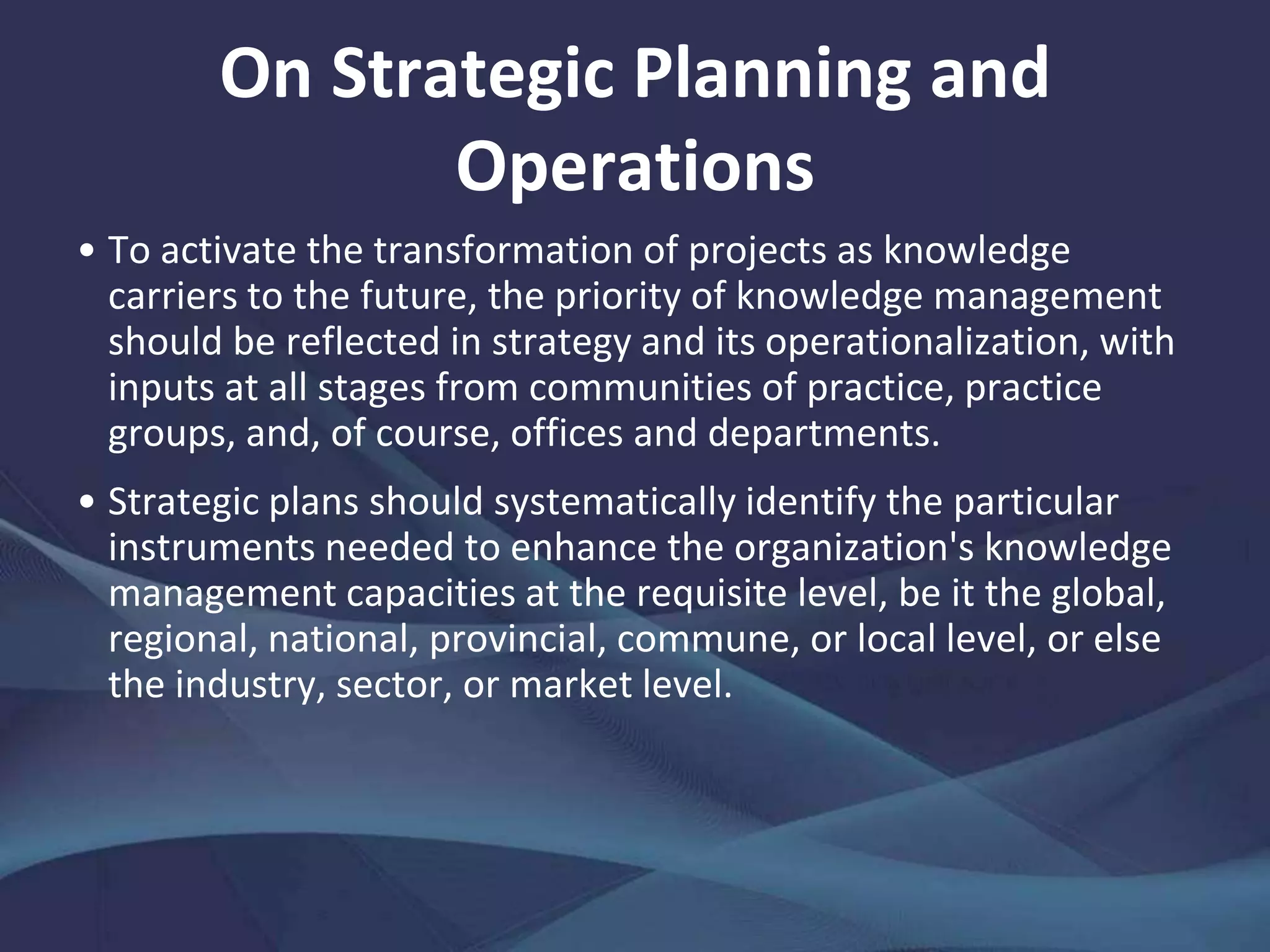 On Strategic Planning and Operations

• To activate the transformation of projects as knowledge carriers to the future, the priority of knowledge management should be reflected in strategy and its operationalization, with inputs at all stages from communities of practice, practice groups, and, of course, offices and departments.

• Strategic plans should systematically identify the particular instruments needed to enhance the organization's knowledge management capacities at the requisite level, be it the global, regional, national, provincial, commune, or local level, or else the industry, sector, or market level.